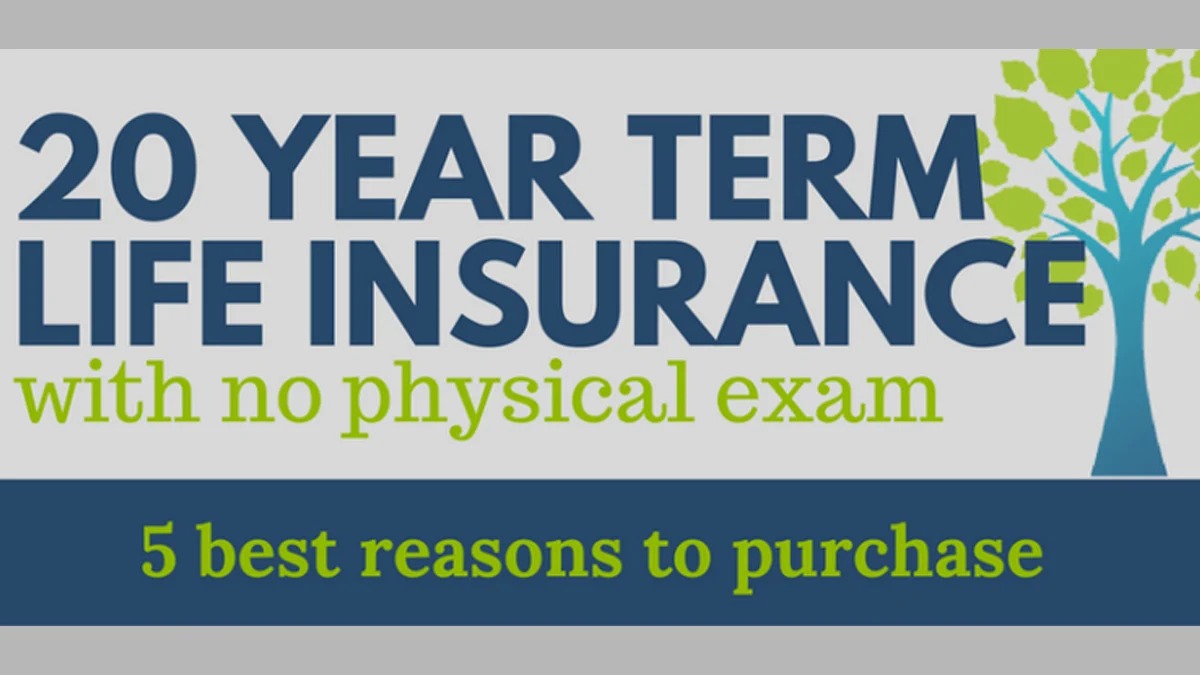 20 YEAR TERM
LIFE INSURANCE
with no physical exam

5 best reasons to purchase